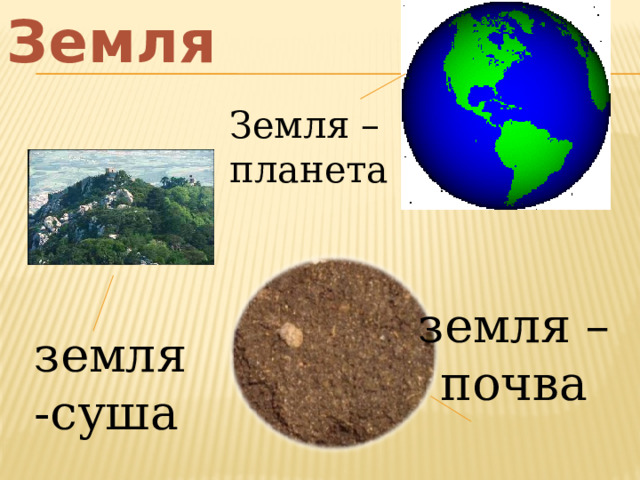 Земля

Земля – планета

земля -суша

земля – почва